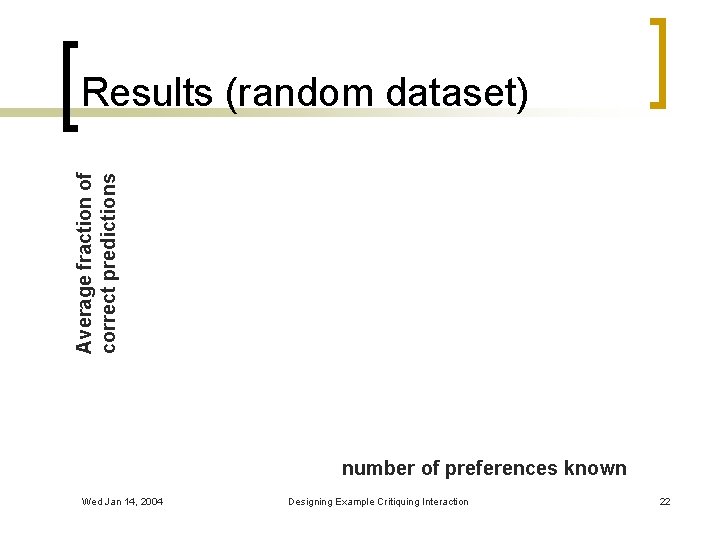 Results (random dataset)

Average fraction of correct predictions

number of preferences known

Wed Jan 14, 2004

Designing Example Critiquing Interaction

22